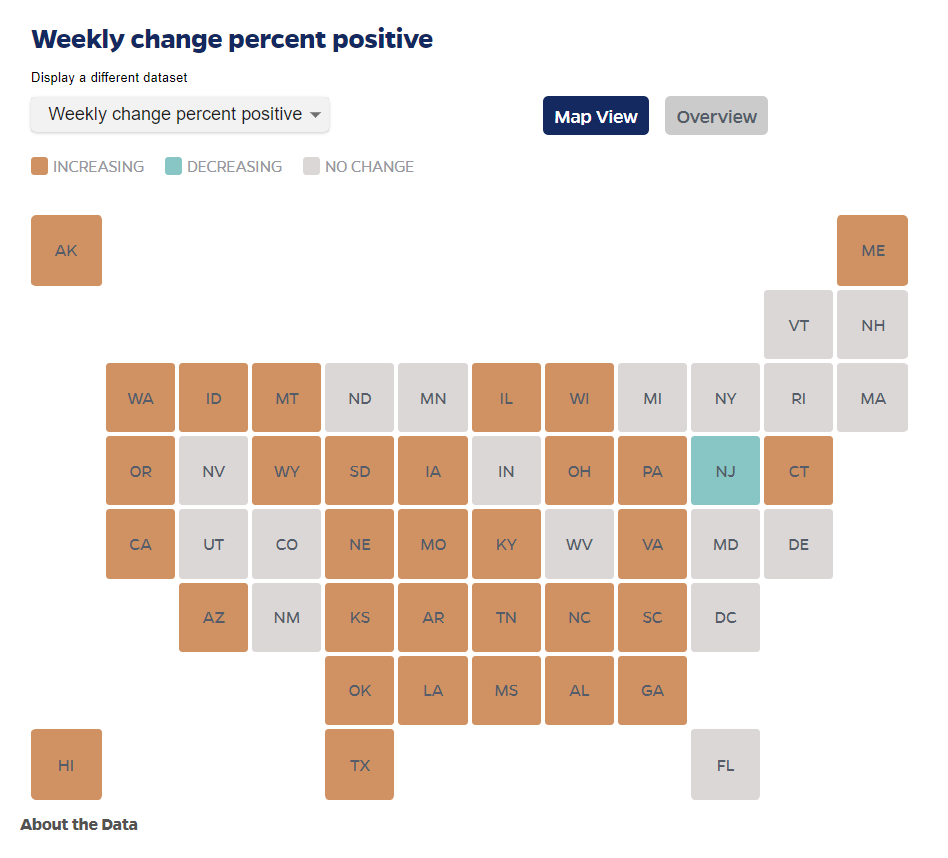 Weekly change percent positive

Display a different dataset

Weekly change percent positive

Map View Overview

INCREASING DECREASING NO CHANGE

AK ME

VT NH

WA ID MT ND MN IL WI MI NY RI MA

OR NV WY SD IA IN OH PA NJ CT

CA UT CO NE MO KY WV VA MD DE

AZ NM KS AR TN NC SC DC

OK LA MS AL GA

HI TX FL

About the Data